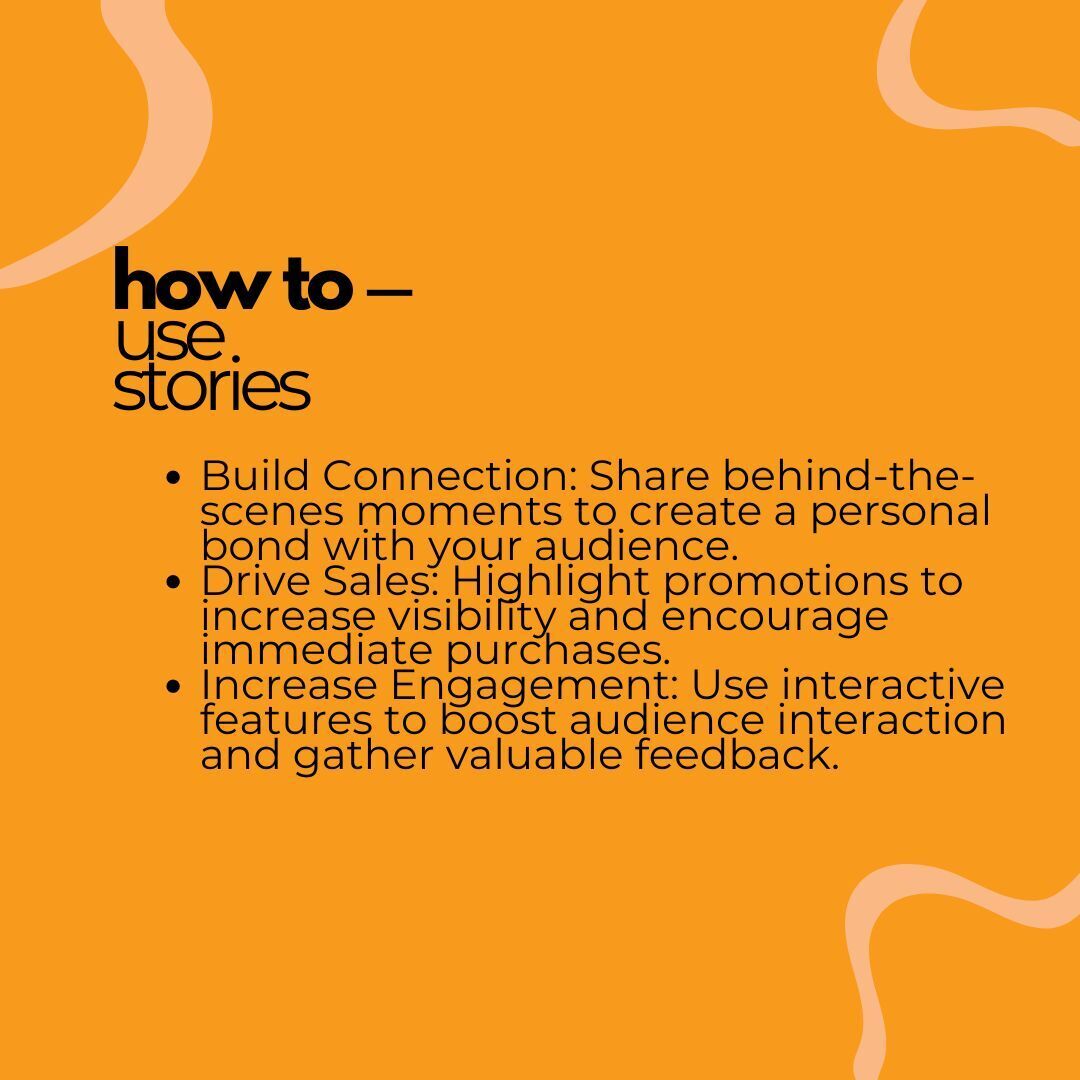 how to —
use.
stories

- Build Connection: Share behind-the-scenes moments to create a personal bond with your audience.
- Drive Sales: Highlight promotions to increase visibility and encourage immediate purchases.
- Increase Engagement: Use interactive features to boost audience interaction and gather valuable feedback.